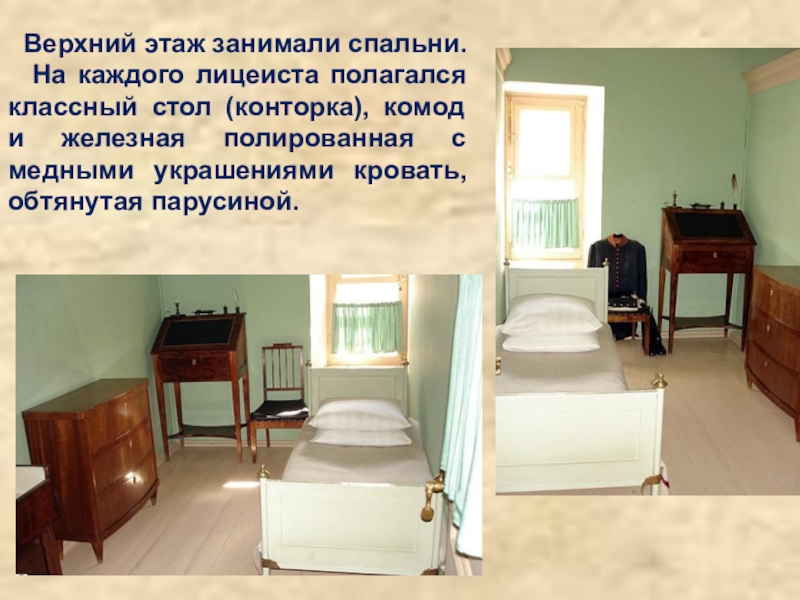 Верхний этаж занимали спальни.
На каждого лицеиста полагался классный стол (конторка), комод и железная полированная с медными украшениями кровать, обтянутая парусиной.